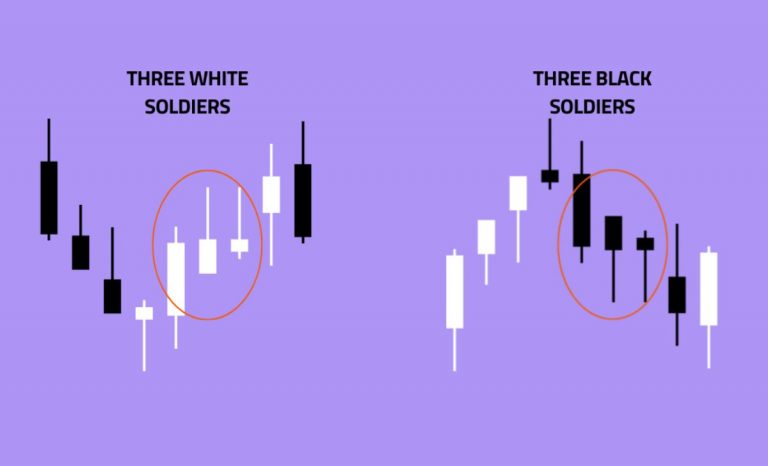 THREE WHITE SOLDIERS

THREE BLACK SOLDIERS